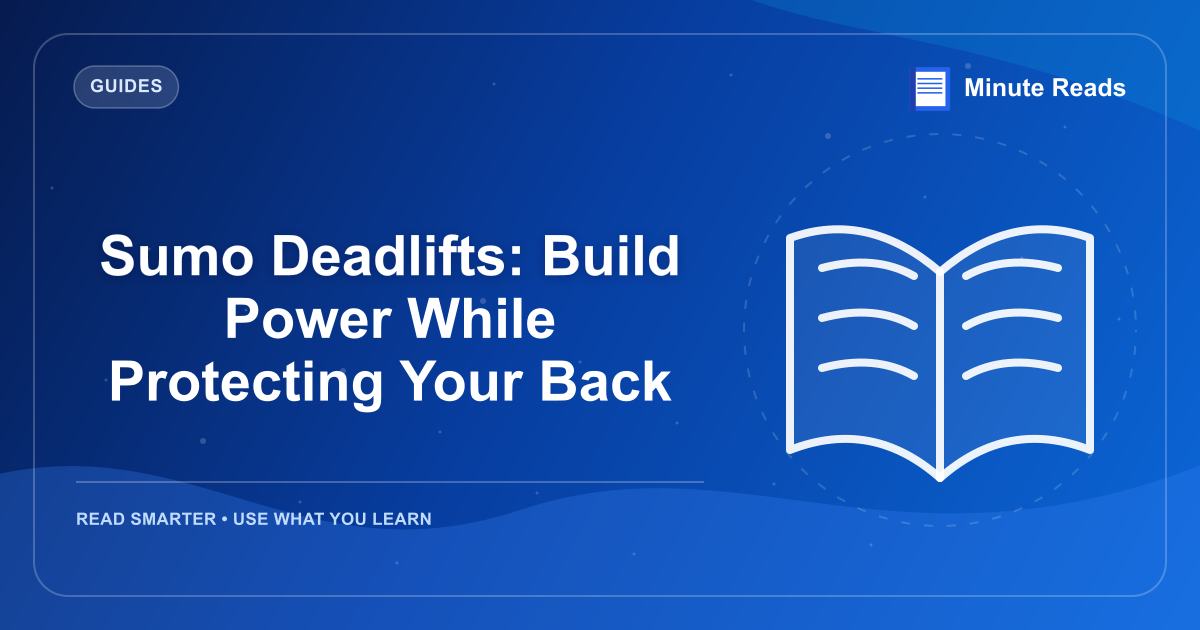 GUIDES

Minute Reads

Sumo Deadlifts: Build Power While Protecting Your Back

READ SMARTER • USE WHAT YOU LEARN